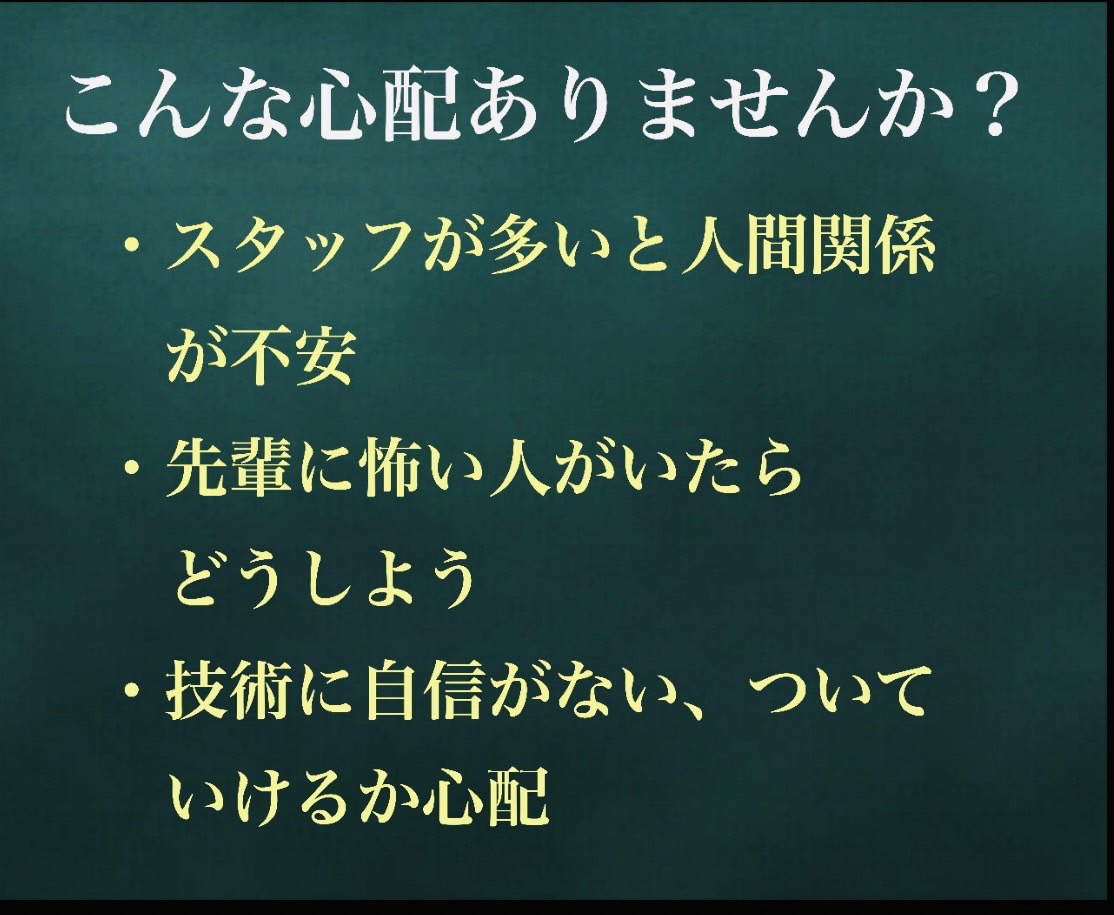 こんな心配ありませんか？

・スタッフが多いと人間関係が不安

・先輩に怖い人がいたらどうしよう

・技術に自信がない、ついていけるか心配